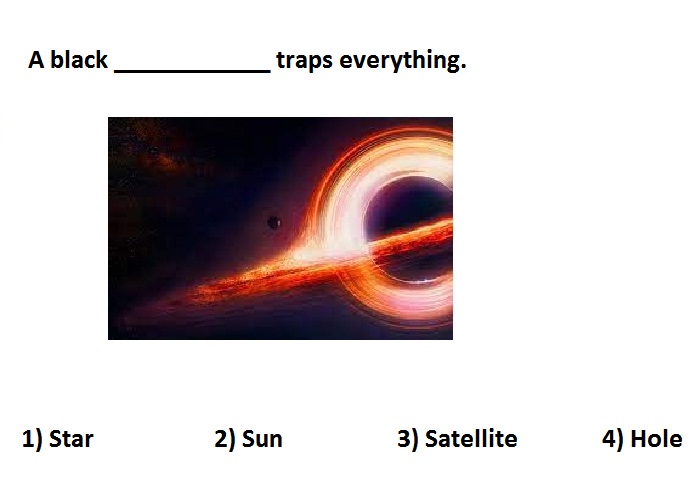 A black ____________ traps everything.

1) Star 2) Sun 3) Satellite 4) Hole